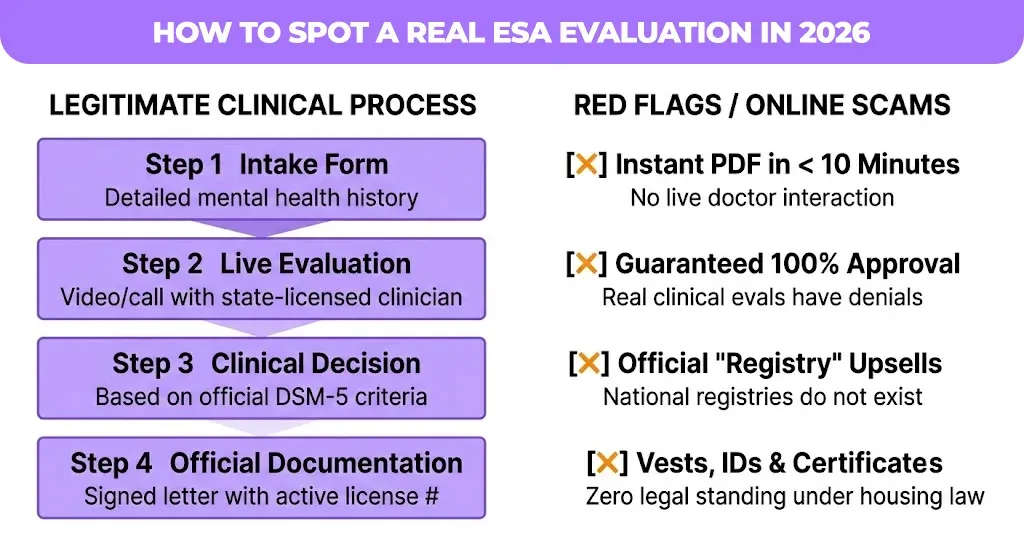 HOW TO SPOT A REAL ESA EVALUATION IN 2026

LEGITIMATE CLINICAL PROCESS

Step 1 Intake Form
Detailed mental health history

Step 2 Live Evaluation
Video/call with state-licensed clinician

Step 3 Clinical Decision
Based on official DSM-5 criteria

Step 4 Official Documentation
Signed letter with active license #

RED FLAGS / ONLINE SCAMS

[✕] Instant PDF in < 10 Minutes
No live doctor interaction

[✕] Guaranteed 100% Approval
Real clinical evals have denials

[✕] Official "Registry" Upsells
National registries do not exist

[✕] Vests, IDs & Certificates
Zero legal standing under housing law